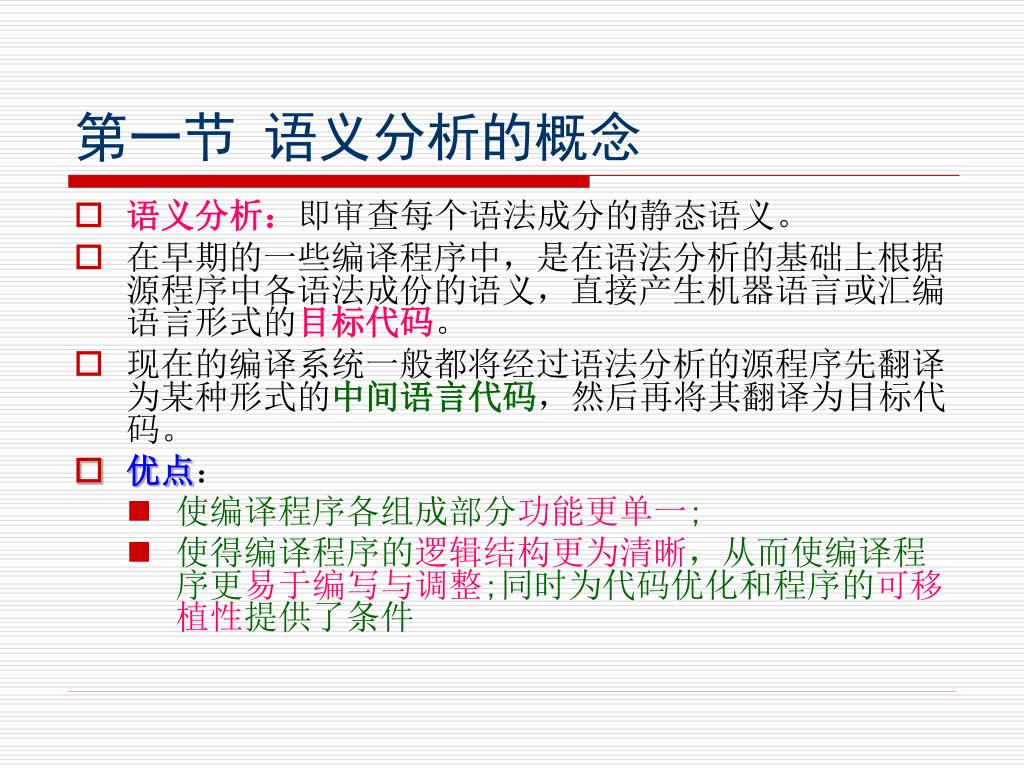 第一节 语义分析的概念

语义分析：即审查每个语法成分的静态语义。

在早期的一些编译程序中，是在语法分析的基础上根据源程序中各语法成份的语义，直接产生机器语言或汇编语言形式的目标代码。

现在的编译系统一般都将经过语法分析的源程序先翻译为某种形式的中间语言代码，然后再将其翻译为目标代码。

优点：

使编译程序各组成部分功能更单一;

使得编译程序的逻辑结构更为清晰，从而使编译程序更易于编写与调整;同时为代码优化和程序的可移植性提供了条件